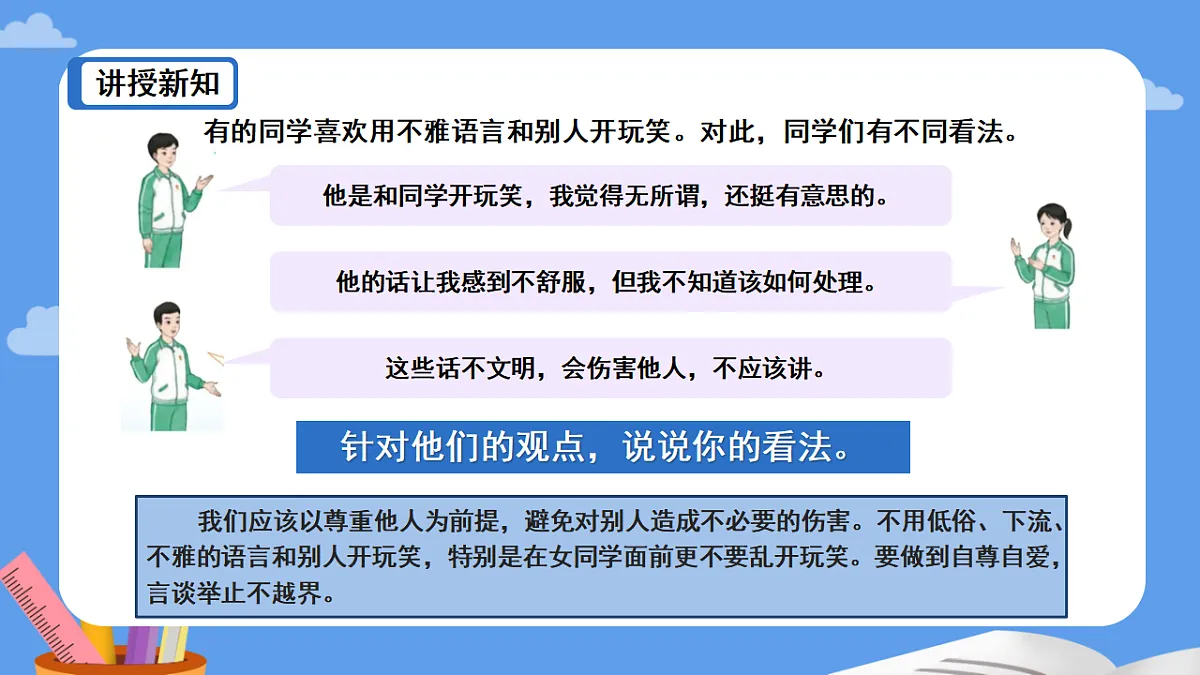 讲授新知

有的同学喜欢用不雅语言和别人开玩笑。对此，同学们有不同看法。

他是和同学开玩笑，我觉得无所谓，还挺有意思的。

他的话让我感到不舒服，但我不知道该如何处理。

这些话不文明，会伤害他人，不应该讲。

针对他们的观点，说说你的看法。

我们应该以尊重他人为前提，避免对别人造成不必要的伤害。不用低俗、下流、不雅的语言和别人开玩笑，特别是在女同学面前更不要乱开玩笑。要做到自尊自爱，言谈举止不越界。